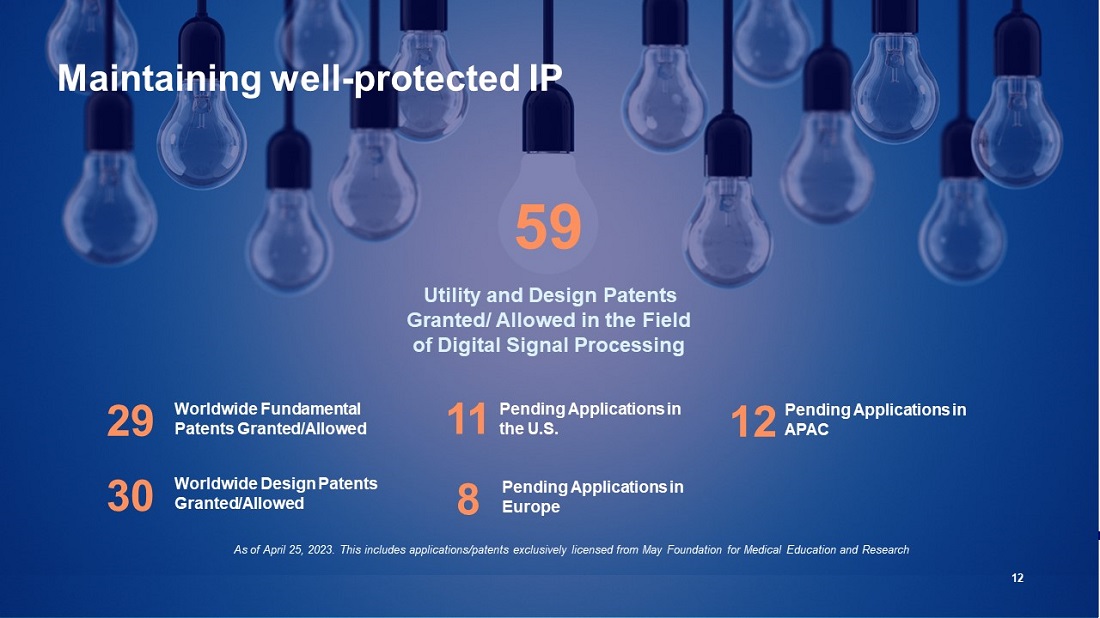 Maintaining well-protected IP

59

Utility and Design Patents Granted/ Allowed in the Field of Digital Signal Processing

29 Worldwide Fundamental Patents Granted/Allowed

11 Pending Applications in the U.S.

12 Pending Applications in APAC

30 Worldwide Design Patents Granted/Allowed

8 Pending Applications in Europe

As of April 25, 2023. This includes applications/patents exclusively licensed from May Foundation for Medical Education and Research

12